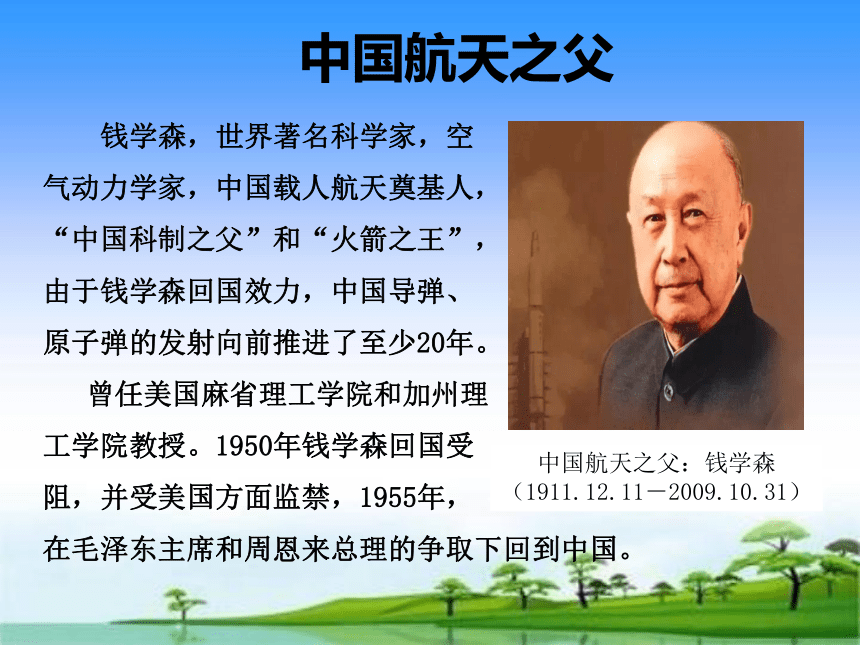 中国航天之父

钱学森，世界著名科学家，空气动力学家，中国载人航天奠基人，“中国科制之父”和“火箭之王”，由于钱学森回国效力，中国导弹、原子弹的发射向前推进了至少20年。

曾任美国麻省理工学院和加州理工学院教授。1950年钱学森回国受阻，并受美国方面监禁，1955年，在毛泽东主席和周恩来总理的争取下回到中国。

中国航天之父：钱学森
（1911.12.11－2009.10.31）